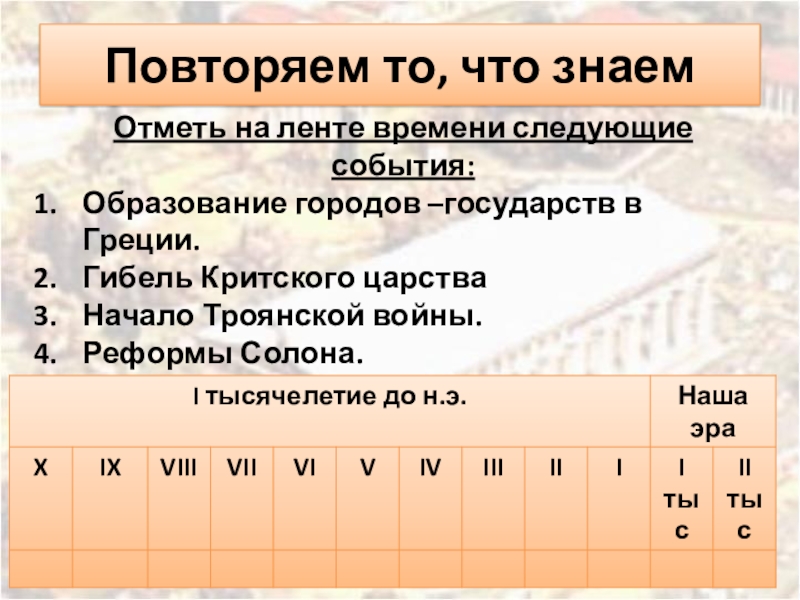 Повторяем то, что знаем

Отметь на ленте времени следующие события:

1. Образование городов –государств в Греции.
2. Гибель Критского царства
3. Начало Троянской войны.
4. Реформы Солона.

| I тысячелетие до н.э. | | | | | | | | | | Наша эра | |
|---|---|---|---|---|---|---|---|---|---|---|---|
| X | IX | VIII | VII | VI | V | IV | III | II | I | I тыс | II тыс |
| | | | | | | | | | | | |